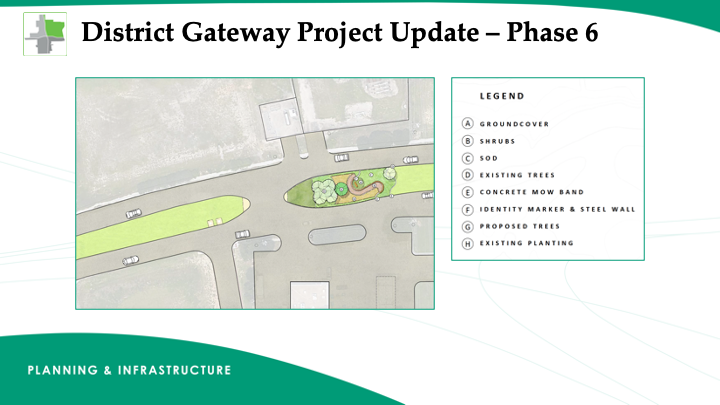 District Gateway Project Update – Phase 6

LEGEND

A GROUNDCOVER
B SHRUBS
C SOD
D EXISTING TREES
E CONCRETE MOW BAND
F IDENTITY MARKER & STEEL WALL
G PROPOSED TREES
H EXISTING PLANTING

PLANNING & INFRASTRUCTURE